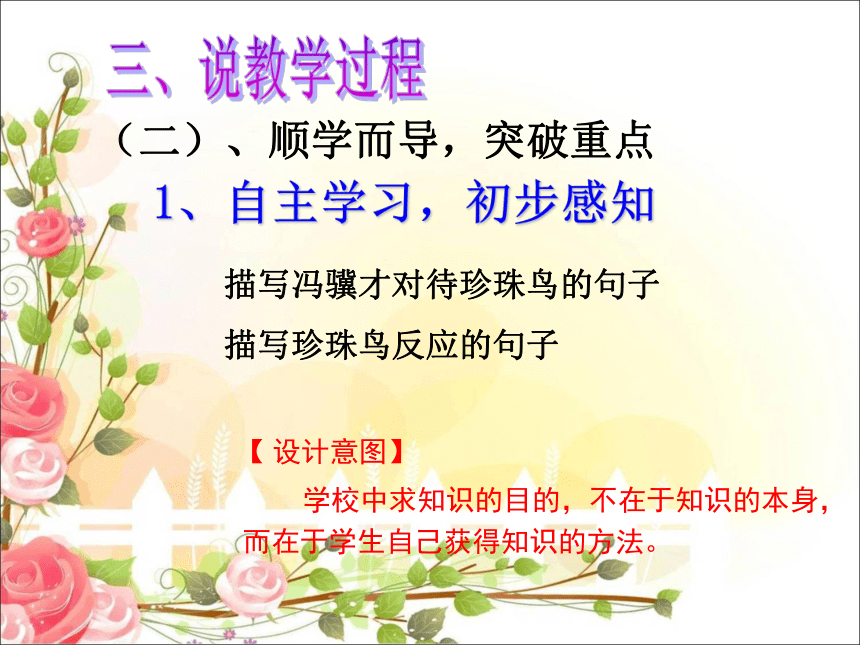 三、说教学过程

（二）、顺学而导，突破重点

1、自主学习，初步感知

描写冯骥才对待珍珠鸟的句子

描写珍珠鸟反应的句子

【设计意图】

学校中求知识的目的，不在于知识的本身，而在于学生自己获得知识的方法。